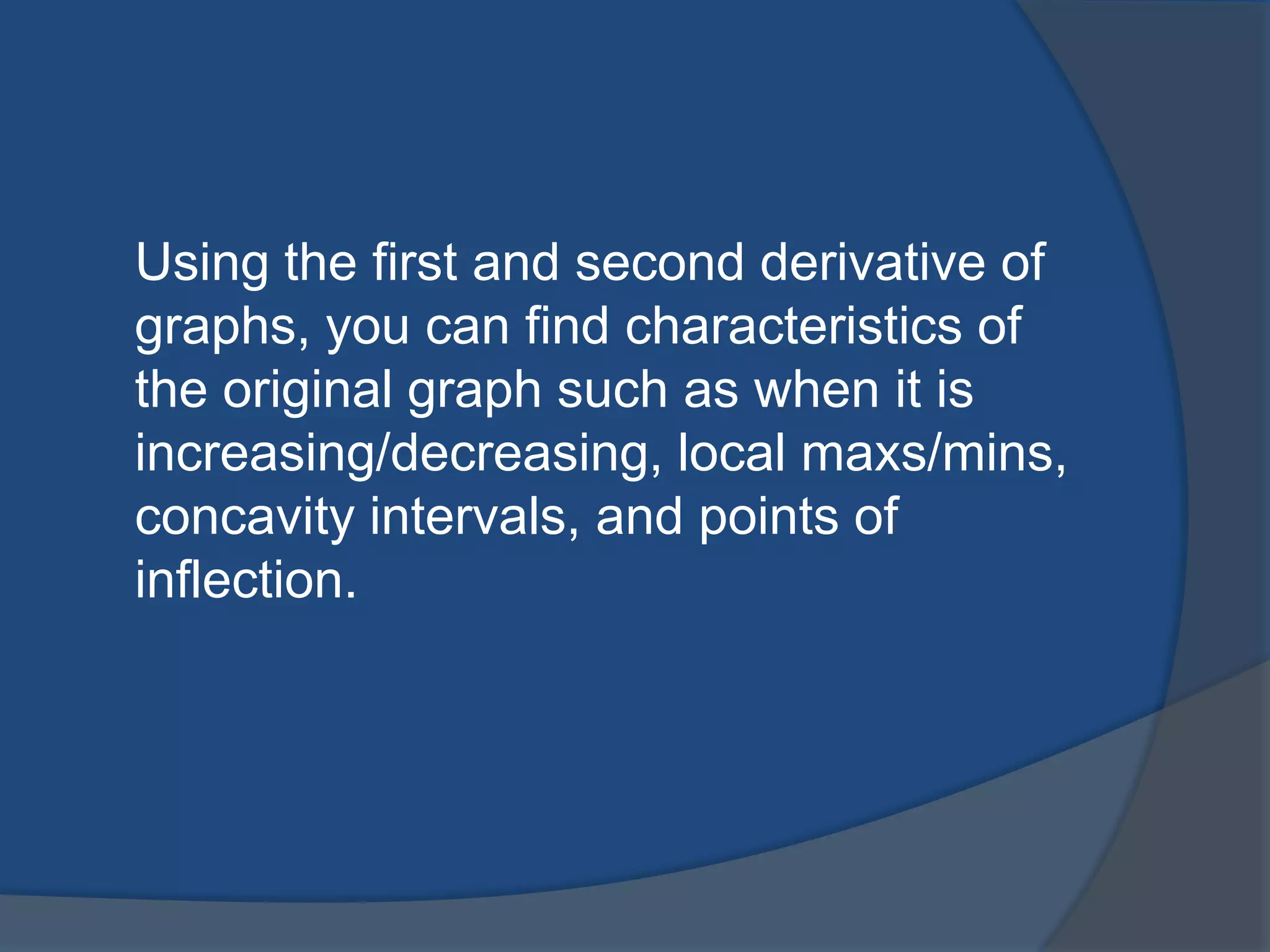 Using the first and second derivative of graphs, you can find characteristics of the original graph such as when it is increasing/decreasing, local maxs/mins, concavity intervals, and points of inflection.